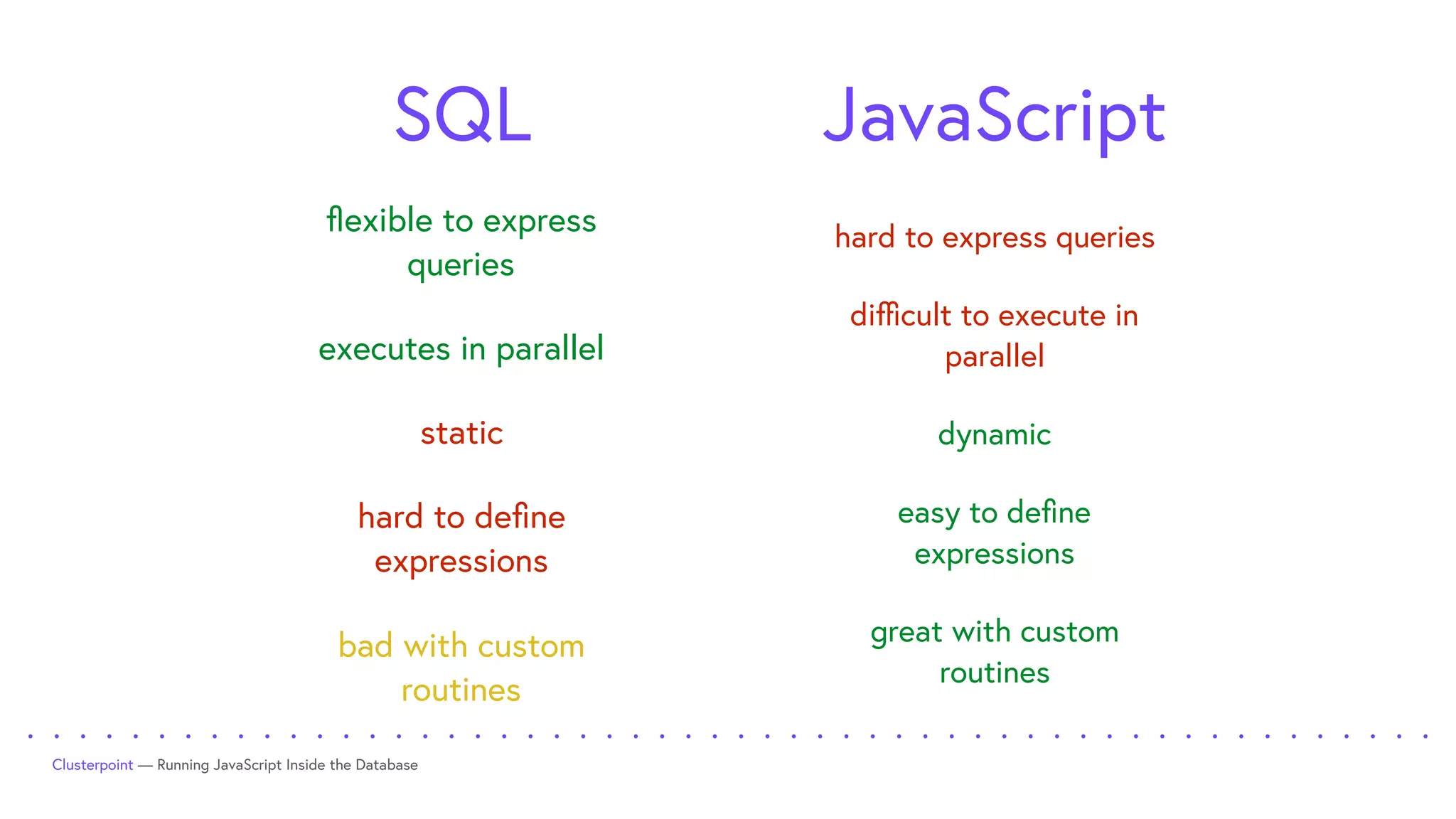 SQL

flexible to express queries

executes in parallel

static

hard to define expressions

bad with custom routines

JavaScript

hard to express queries

difficult to execute in parallel

dynamic

easy to define expressions

great with custom routines

Clusterpoint — Running JavaScript Inside the Database